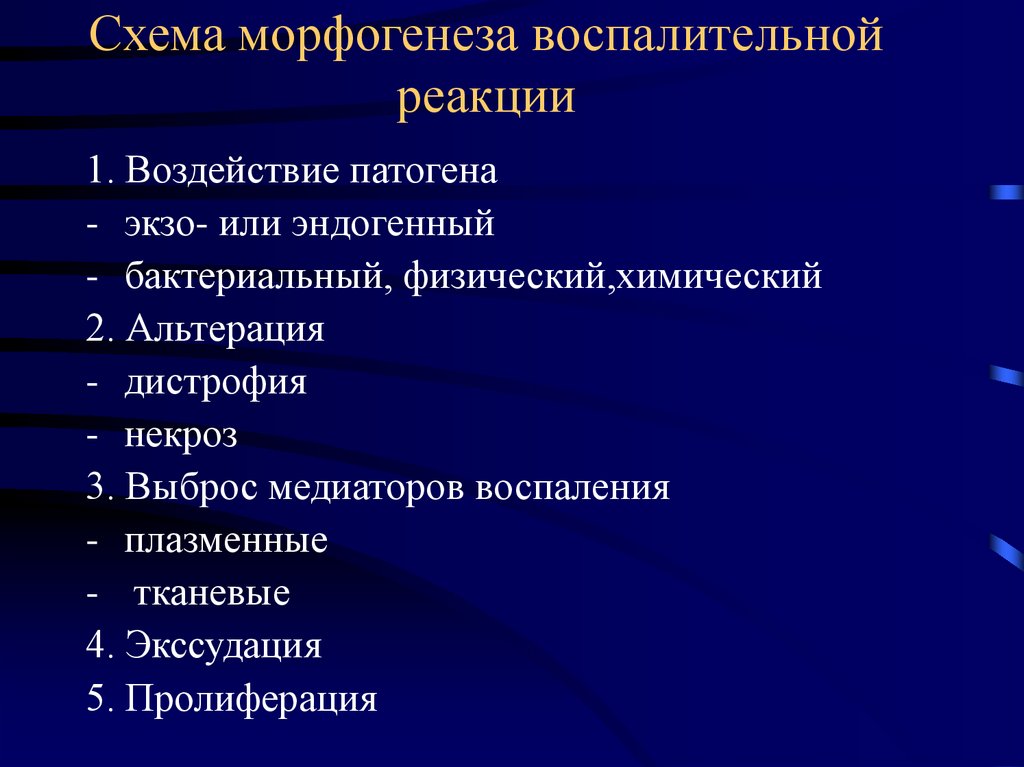 Схема морфогенеза воспалительной реакции

1. Воздействие патогена
- экзо- или эндогенный
- бактериальный, физический,химический
2. Альтерация
- дистрофия
- некроз
3. Выброс медиаторов воспаления
- плазменные
- тканевые
4. Экссудация
5. Пролиферация